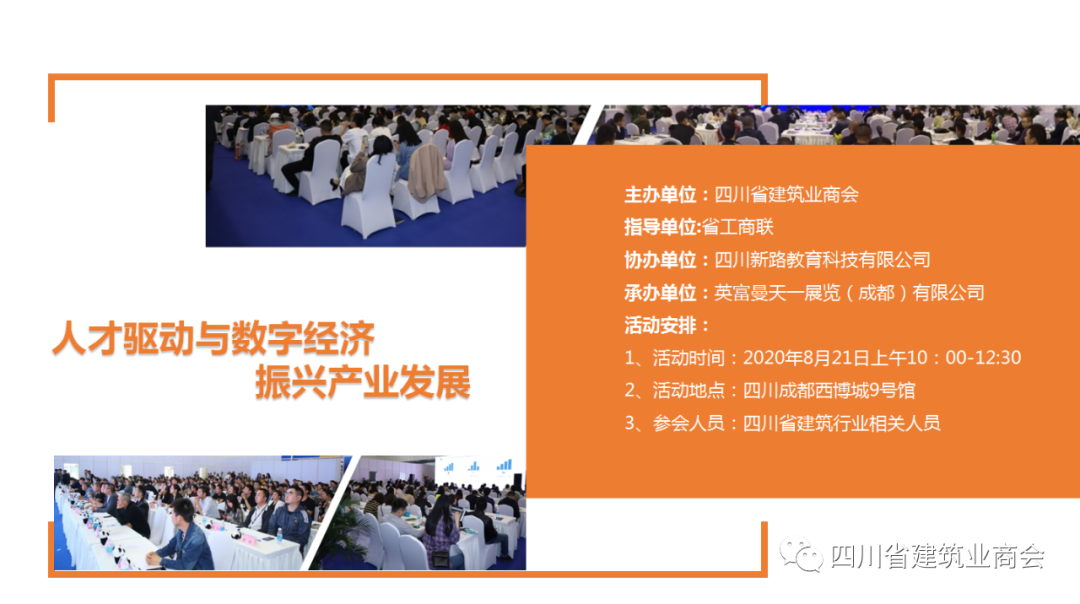 人才驱动与数字经济
振兴产业发展

主办单位：四川省建筑业商会
指导单位:省工商联
协办单位：四川新路教育科技有限公司
承办单位：英富曼天一展览（成都）有限公司
活动安排：
1、活动时间：2020年8月21日上午10：00-12:30
2、活动地点：四川成都西博城9号馆
3、参会人员：四川省建筑行业相关人员

四川省建筑业商会